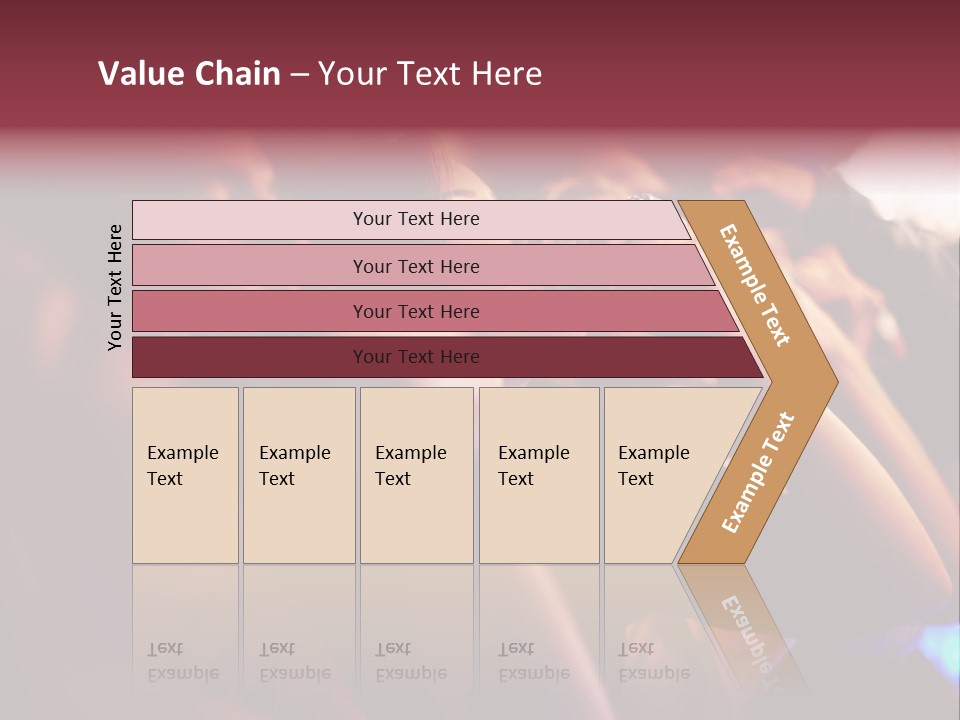 Value Chain – Your Text Here

Your Text Here

Your Text Here

Your Text Here

Your Text Here

Your Text Here

Example Text

Example Text

Example Text

Example Text

Example Text

Example Text

Example Text